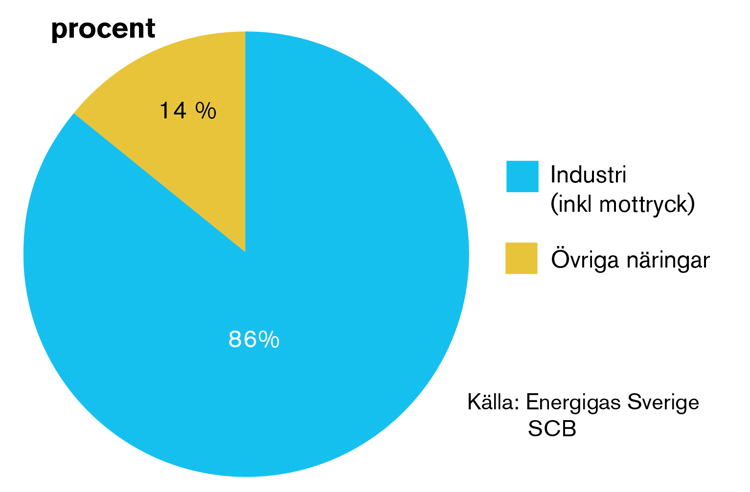 procent

14 %

86%

Industri (inkl mottryck)

Övriga näringar

Källa: Energigas Sverige
SCB